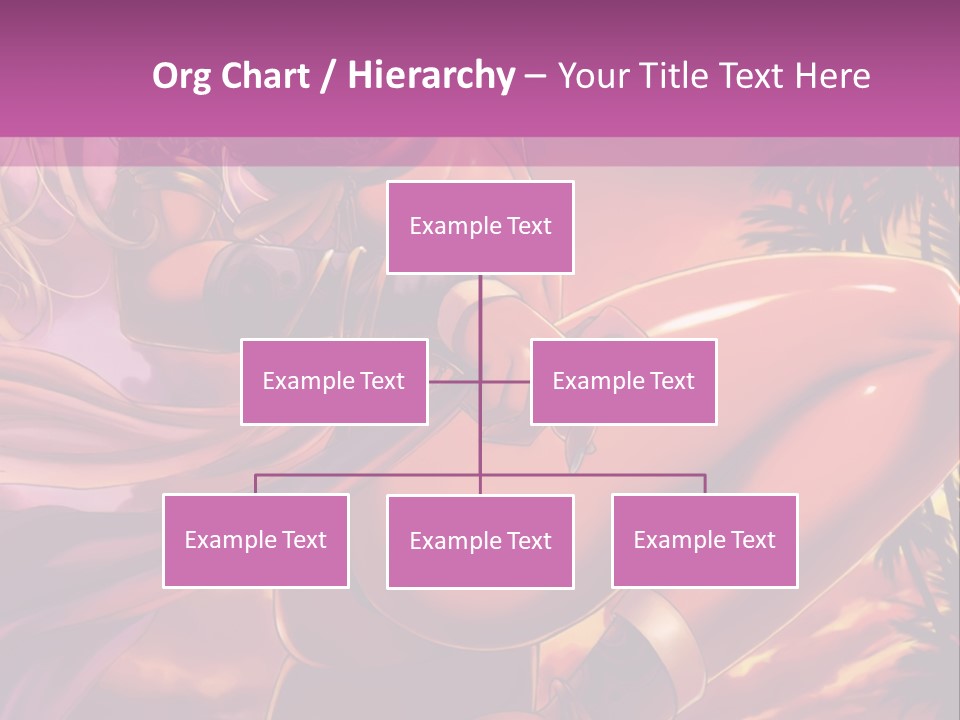 Org Chart / Hierarchy – Your Title Text Here

Example Text

Example Text

Example Text

Example Text

Example Text

Example Text